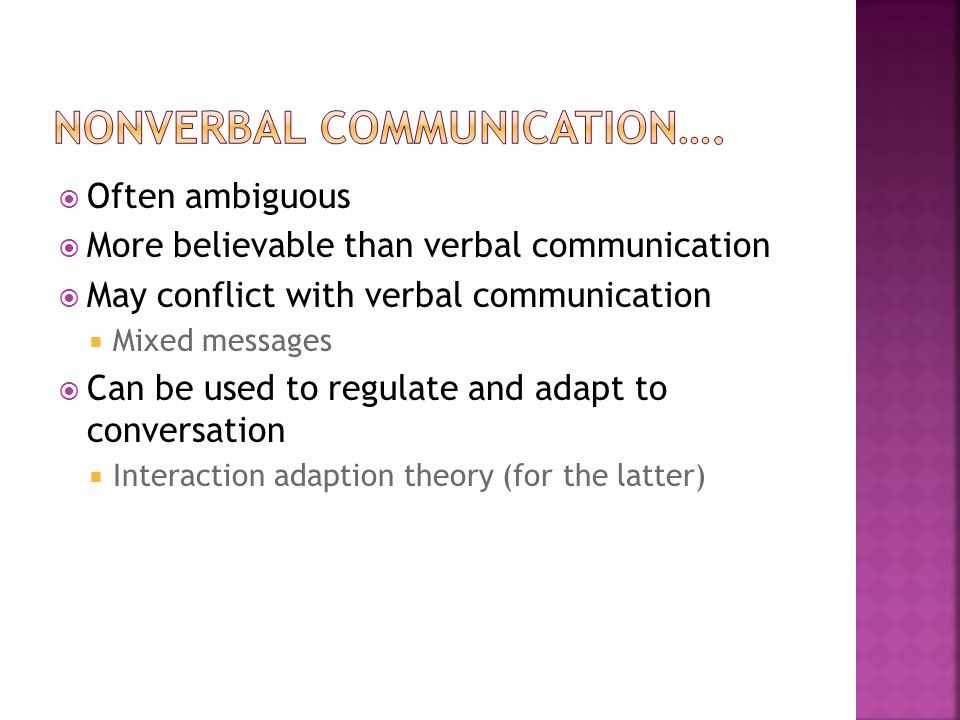 NONVERBAL COMMUNICATION….

Often ambiguous
More believable than verbal communication
May conflict with verbal communication
Mixed messages
Can be used to regulate and adapt to conversation
Interaction adaption theory (for the latter)